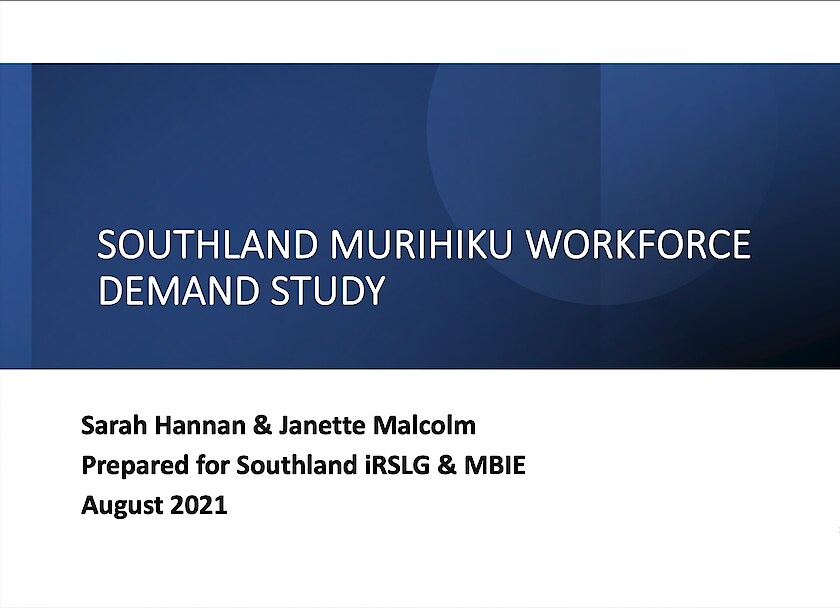 SOUTHLAND MURIHIKU WORKFORCE DEMAND STUDY

Sarah Hannan & Janette Malcolm
Prepared for Southland iRSLG & MBIE
August 2021